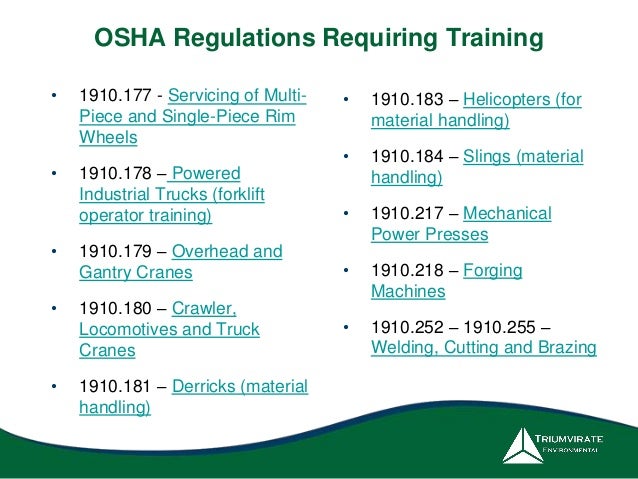 OSHA Regulations Requiring Training

• 1910.177 - Servicing of Multi-Piece and Single-Piece Rim Wheels

• 1910.178 – Powered Industrial Trucks (forklift operator training)

• 1910.179 – Overhead and Gantry Cranes

• 1910.180 – Crawler, Locomotives and Truck Cranes

• 1910.181 – Derricks (material handling)

• 1910.183 – Helicopters (for material handling)

• 1910.184 – Slings (material handling)

• 1910.217 – Mechanical Power Presses

• 1910.218 – Forging Machines

• 1910.252 – 1910.255 – Welding, Cutting and Brazing

TRIUMVIRATE ENVIRONMENTAL